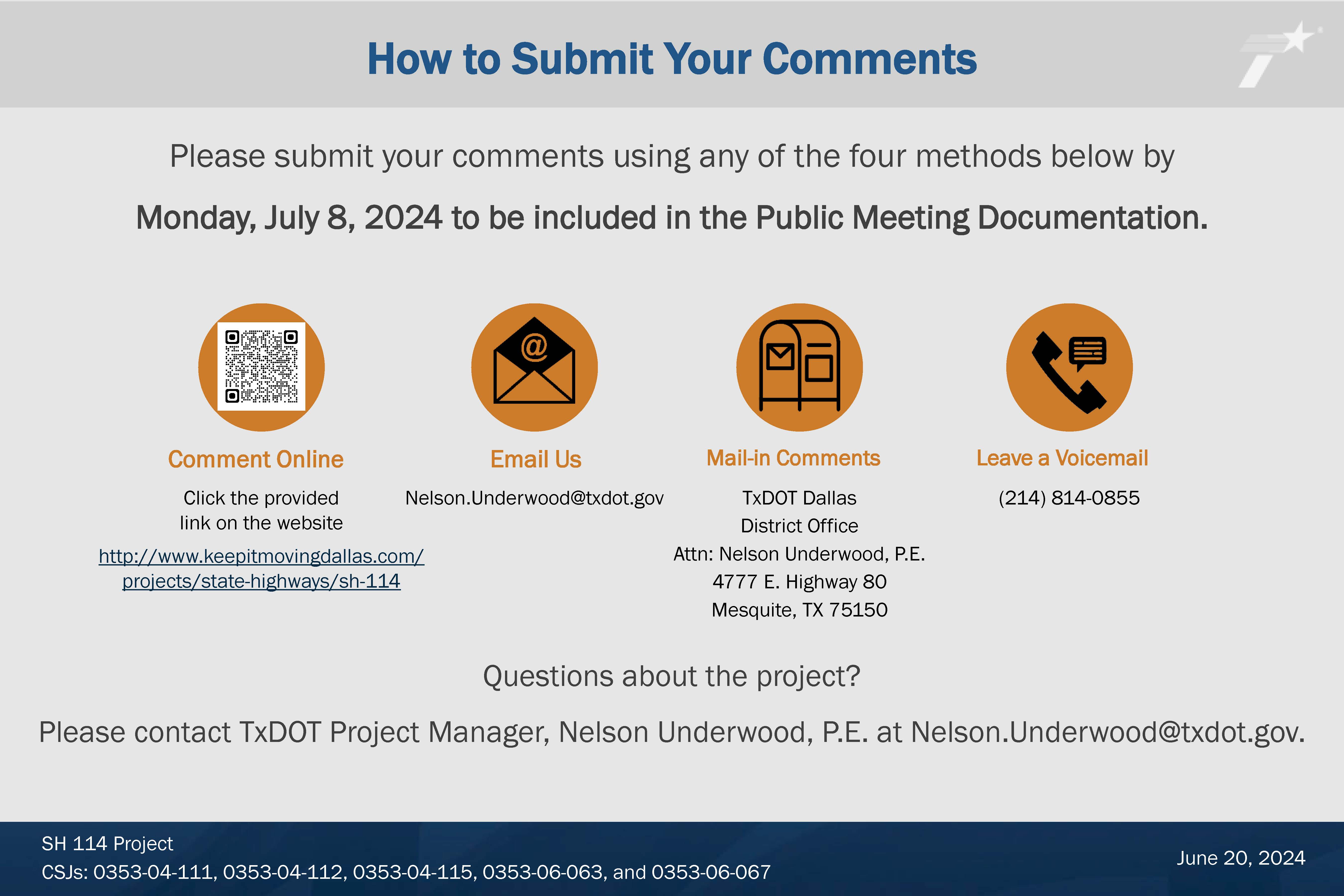 How to Submit Your Comments

Please submit your comments using any of the four methods below by

Monday, July 8, 2024 to be included in the Public Meeting Documentation.

Comment Online

Click the provided link on the website

http://www.keepitmovingdallas.com/projects/state-highways/sh-114

Email Us

Nelson.Underwood@txdot.gov

Mail-in Comments

TxDOT Dallas
District Office
Attn: Nelson Underwood, P.E.
4777 E. Highway 80
Mesquite, TX 75150

Leave a Voicemail

(214) 814-0855

Questions about the project?

Please contact TxDOT Project Manager, Nelson Underwood, P.E. at Nelson.Underwood@txdot.gov.

SH 114 Project
CSJs: 0353-04-111, 0353-04-112, 0353-04-115, 0353-06-063, and 0353-06-067

June 20, 2024